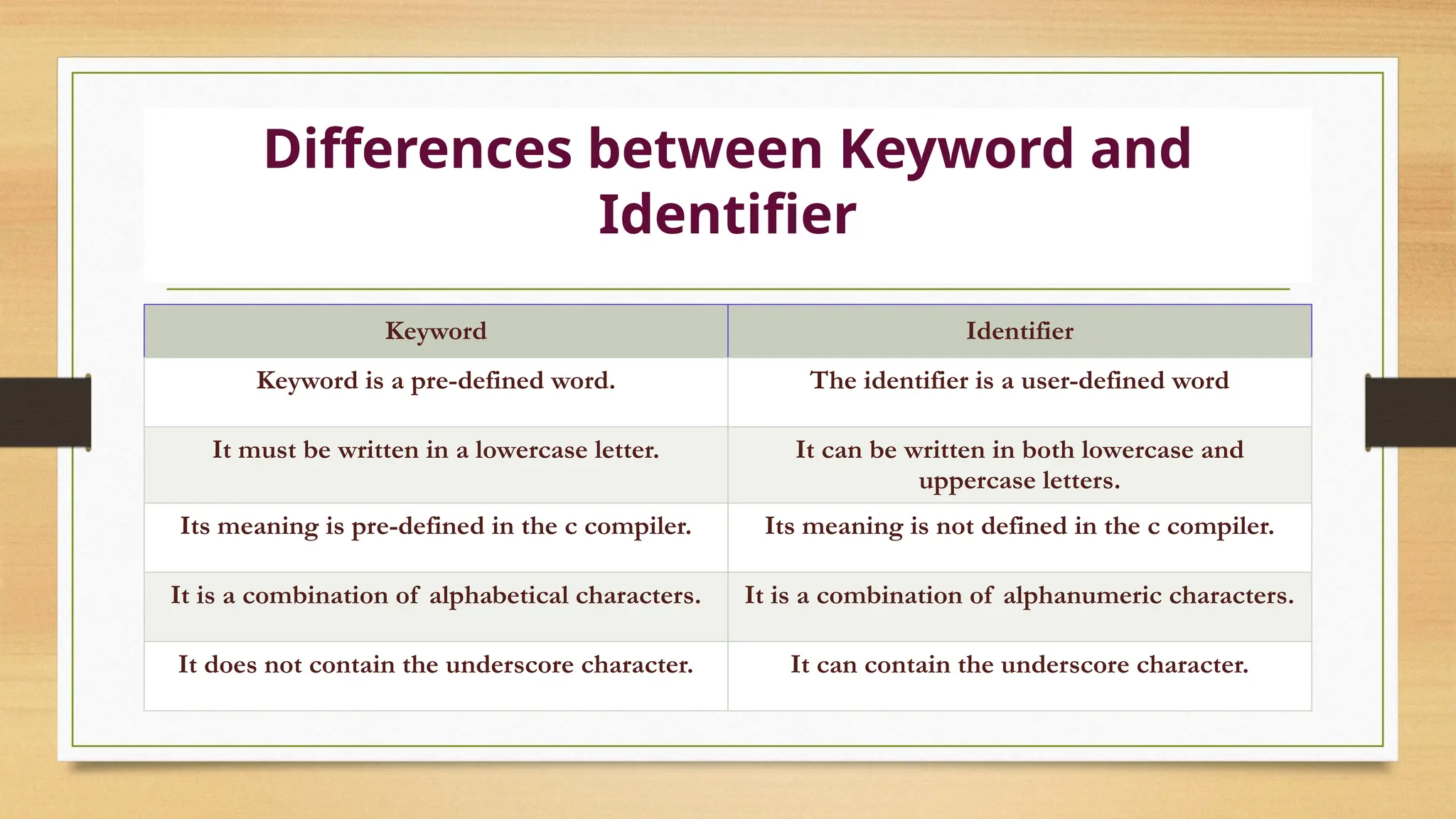 Differences between Keyword and Identifier

| Keyword | Identifier |
|---|---|
| Keyword is a pre-defined word. | The identifier is a user-defined word |
| It must be written in a lowercase letter. | It can be written in both lowercase and uppercase letters. |
| Its meaning is pre-defined in the c compiler. | Its meaning is not defined in the c compiler. |
| It is a combination of alphabetical characters. | It is a combination of alphanumeric characters. |
| It does not contain the underscore character. | It can contain the underscore character. |